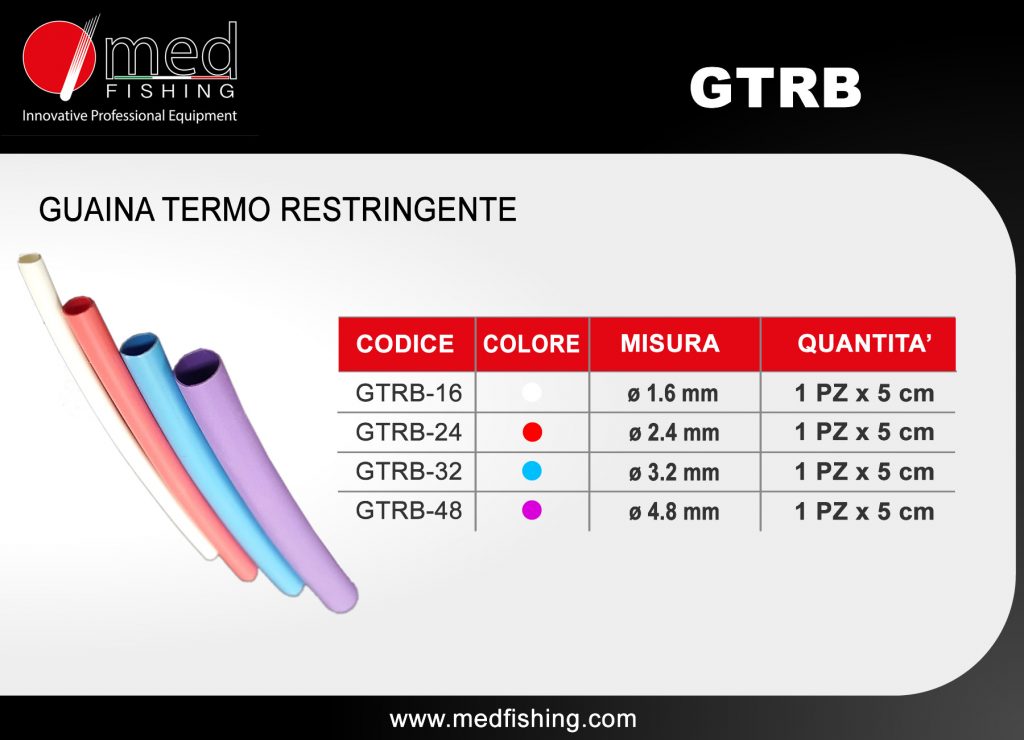 med
FISHING
Innovative Professional Equipment

GTRB

GUAINA TERMO RESTRINGENTE

| CODICE | COLORE | MISURA | QUANTITA' |
|---|---|---|---|
| GTRB-16 | | ø 1.6 mm | 1 PZ x 5 cm |
| GTRB-24 | | ø 2.4 mm | 1 PZ x 5 cm |
| GTRB-32 | | ø 3.2 mm | 1 PZ x 5 cm |
| GTRB-48 | | ø 4.8 mm | 1 PZ x 5 cm |

www.medfishing.com